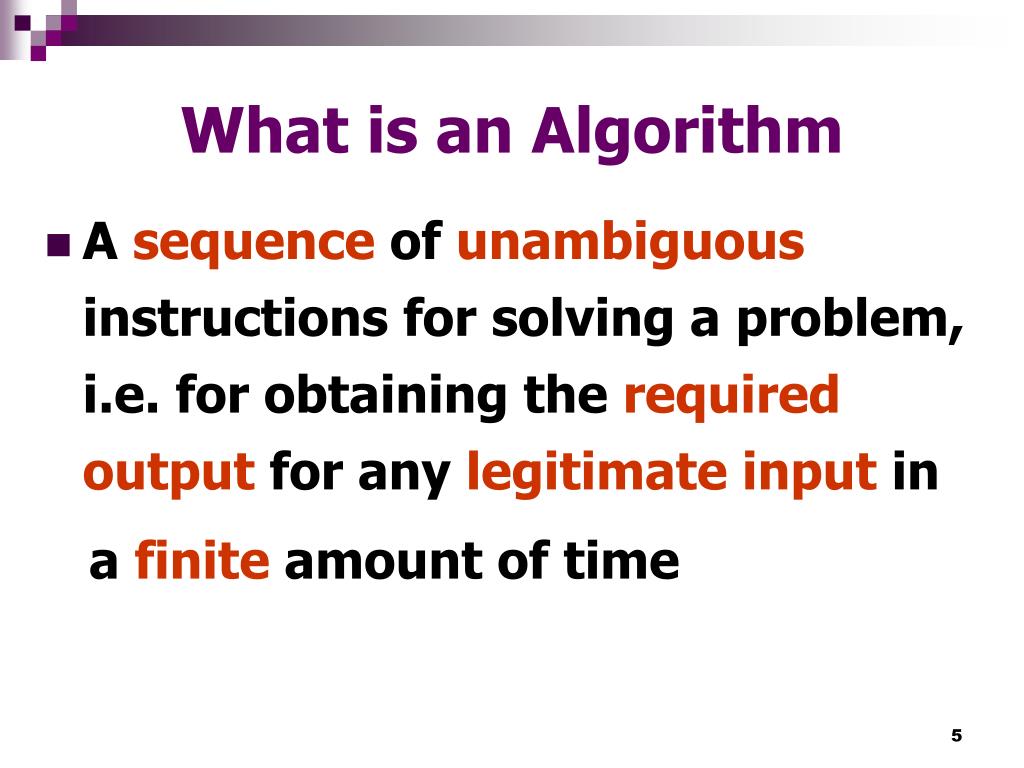 What is an Algorithm

A sequence of unambiguous instructions for solving a problem, i.e. for obtaining the required output for any legitimate input in a finite amount of time

5